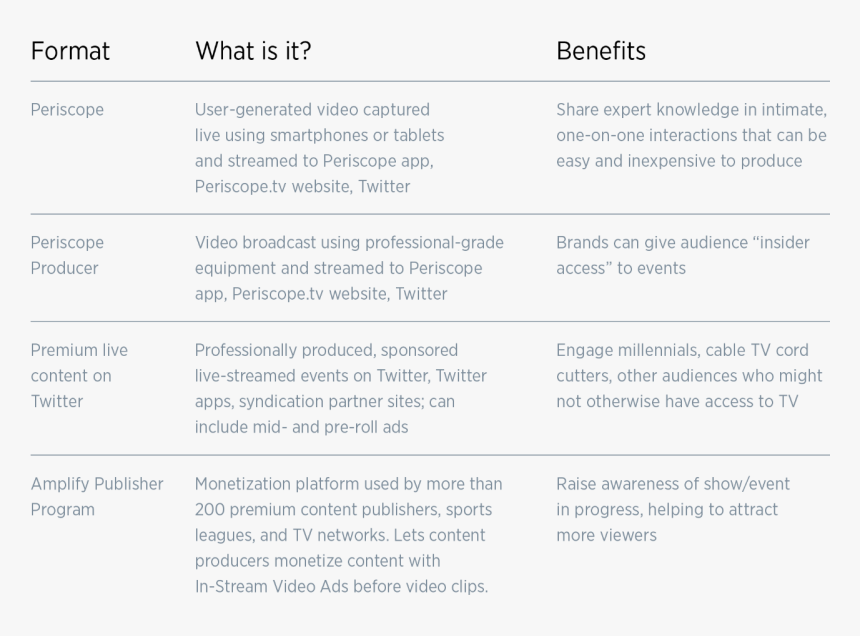 | Format | What is it? | Benefits |
|---|---|---|
| Periscope | User-generated video captured live using smartphones or tablets and streamed to Periscope app, Periscope.tv website, Twitter | Share expert knowledge in intimate, one-on-one interactions that can be easy and inexpensive to produce |
| Periscope Producer | Video broadcast using professional-grade equipment and streamed to Periscope app, Periscope.tv website, Twitter | Brands can give audience “insider access” to events |
| Premium live content on Twitter | Professionally produced, sponsored live-streamed events on Twitter, Twitter apps, syndication partner sites; can include mid- and pre-roll ads | Engage millennials, cable TV cord cutters, other audiences who might not otherwise have access to TV |
| Amplify Publisher Program | Monetization platform used by more than 200 premium content publishers, sports leagues, and TV networks. Lets content producers monetize content with In-Stream Video Ads before video clips. | Raise awareness of show/event in progress, helping to attract more viewers |